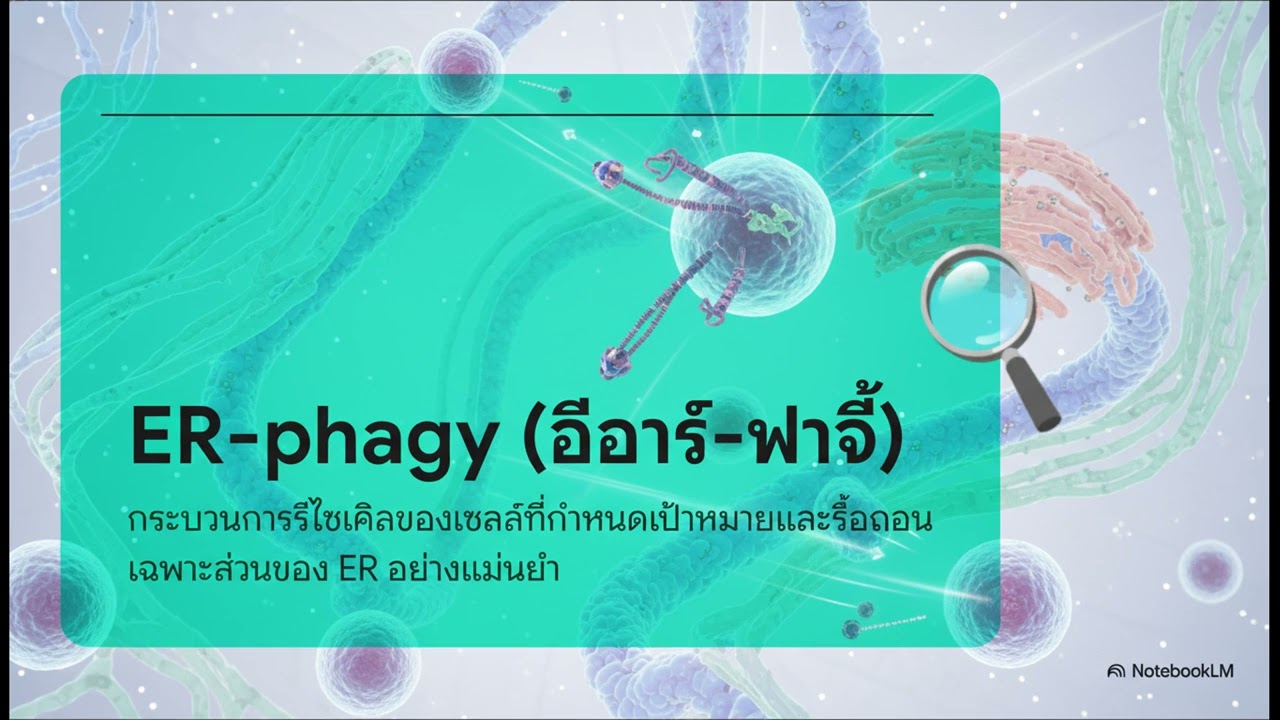 ER-phagy (อีอาร์-ฟาจี้)

กระบวนการรีไซเคิลของเซลล์ที่กำหนดเป้าหมายและรื้อถอนเฉพาะส่วนของ ER อย่างแม่นยำ

NotebookLM